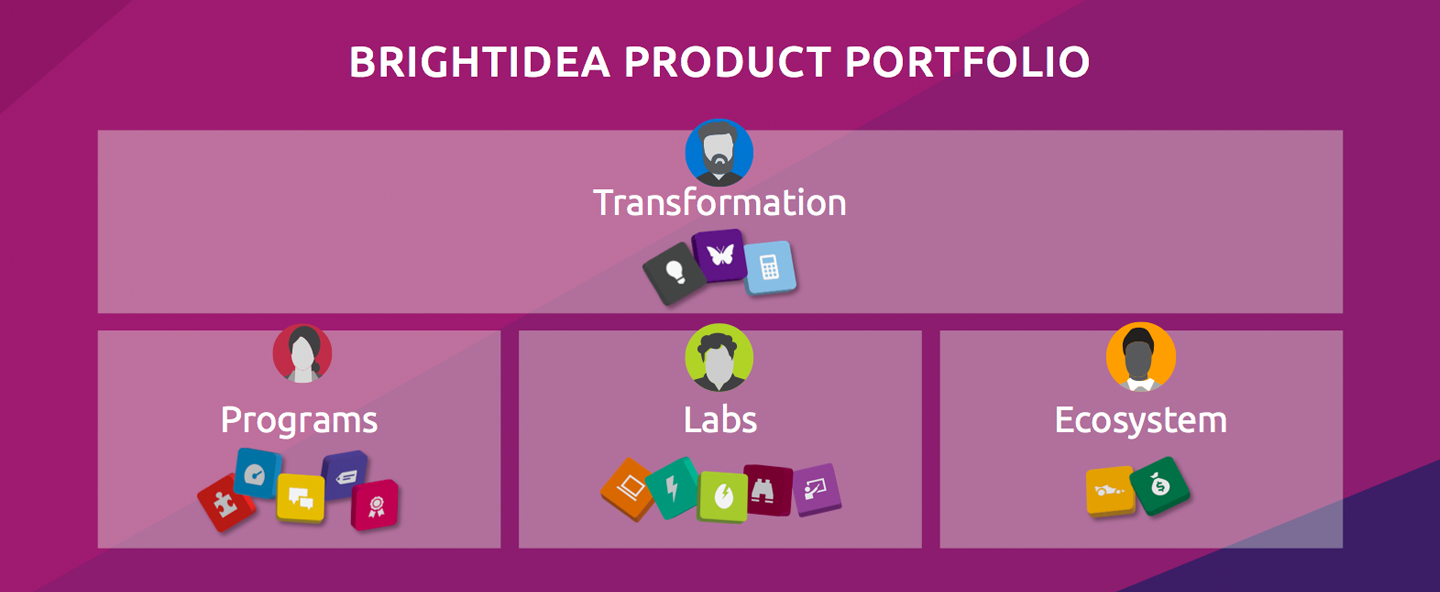 BRIGHTIDEA PRODUCT PORTFOLIO

Transformation

Programs

Labs

Ecosystem